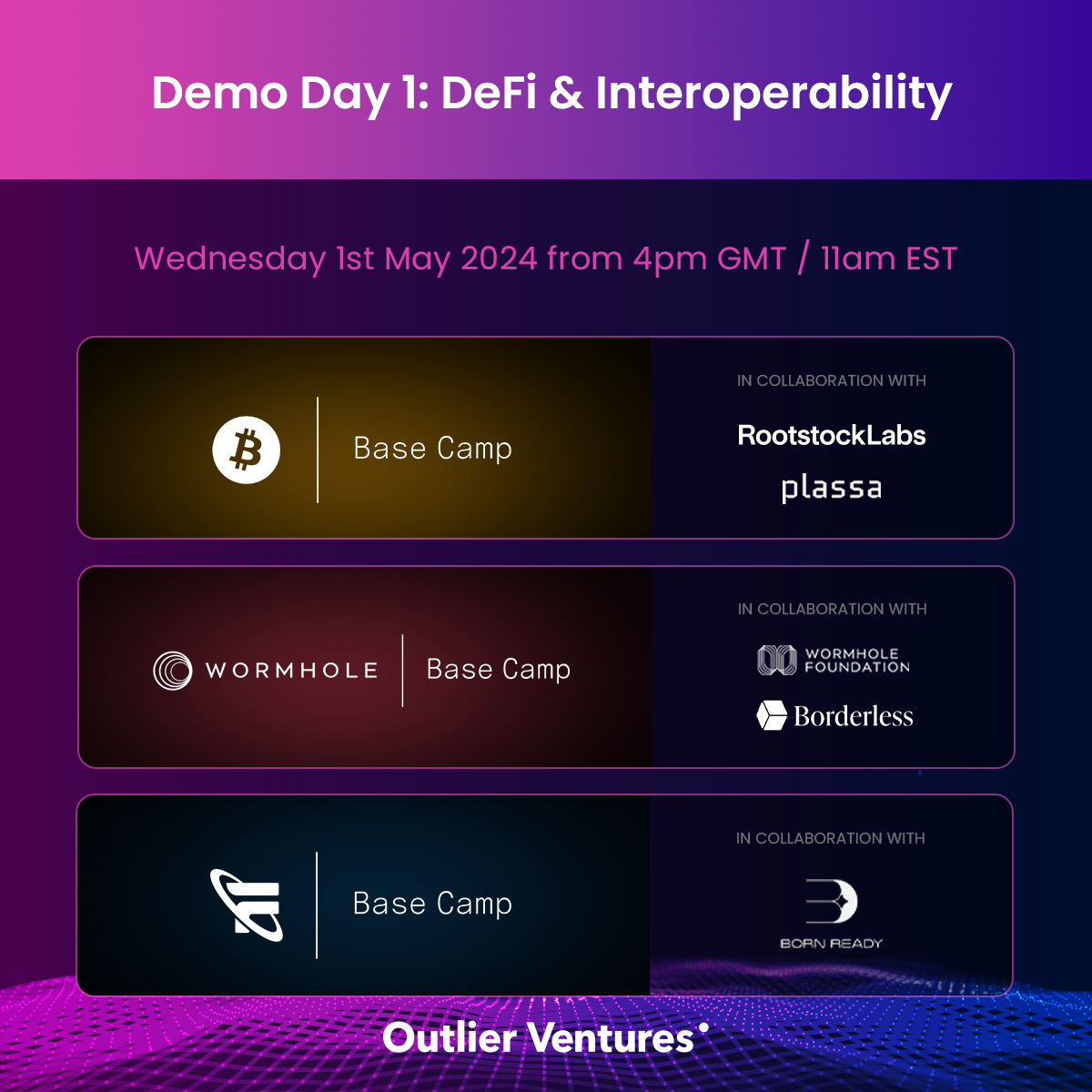 Demo Day 1: DeFi & Interoperability

Wednesday 1st May 2024 from 4pm GMT / 11am EST

Base Camp

IN COLLABORATION WITH

RootstockLabs

plassa

WORMHOLE

Base Camp

IN COLLABORATION WITH

WORMHOLE FOUNDATION

Borderless

Base Camp

IN COLLABORATION WITH

BORN READY

Outlier Ventures